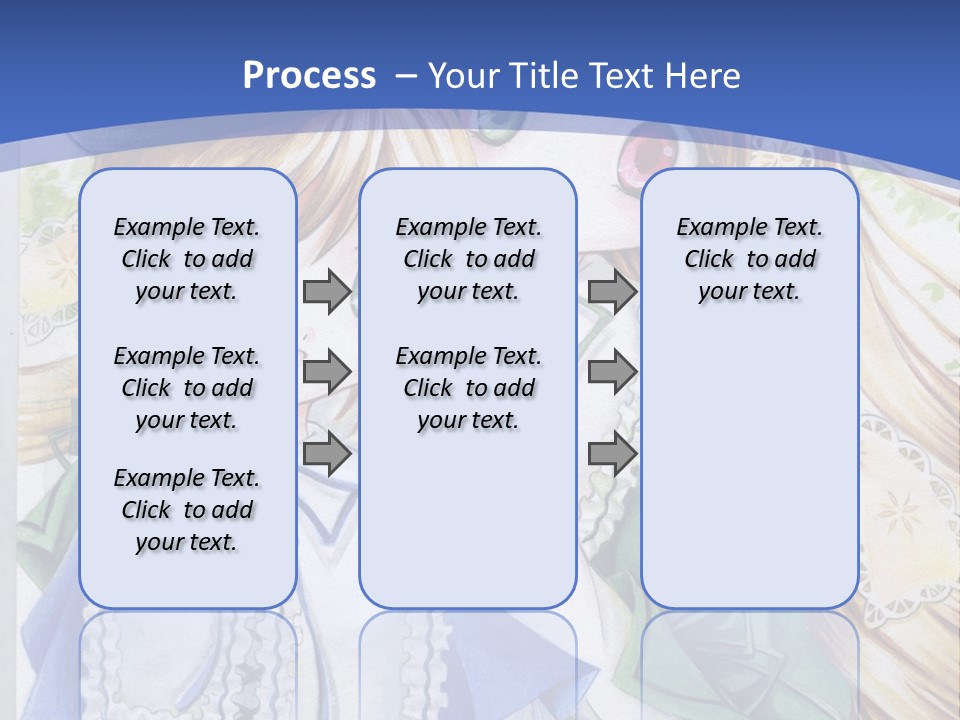 Process – Your Title Text Here

Example Text. Click to add your text.

Example Text. Click to add your text.

Example Text. Click to add your text.

Example Text. Click to add your text.

Example Text. Click to add your text.

Example Text. Click to add your text.